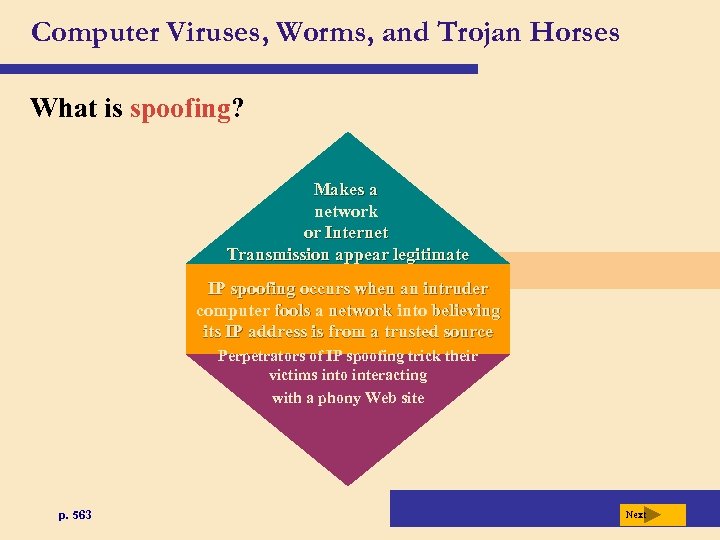 Computer Viruses, Worms, and Trojan Horses

What is spoofing?

Makes a network or Internet Transmission appear legitimate

IP spoofing occurs when an intruder computer fools a network into believing its IP address is from a trusted source

Perpetrators of IP spoofing trick their victims into interacting with a phony Web site

p. 563

Next